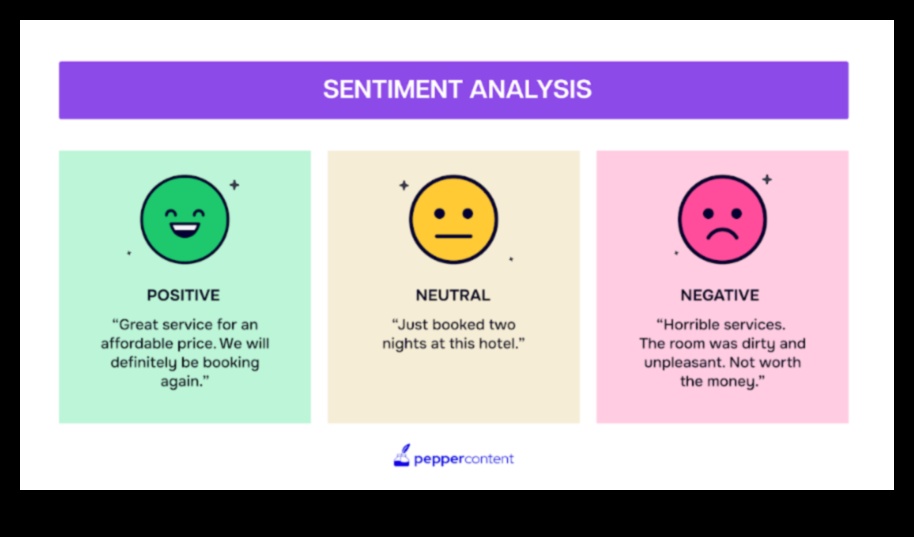 SENTIMENT ANALYSIS

POSITIVE

“Great service for an affordable price. We will definitely be booking again.”

NEUTRAL

“Just booked two nights at this hotel.”

NEGATIVE

“Horrible services. The room was dirty and unpleasant. Not worth the money.”

peppercontent